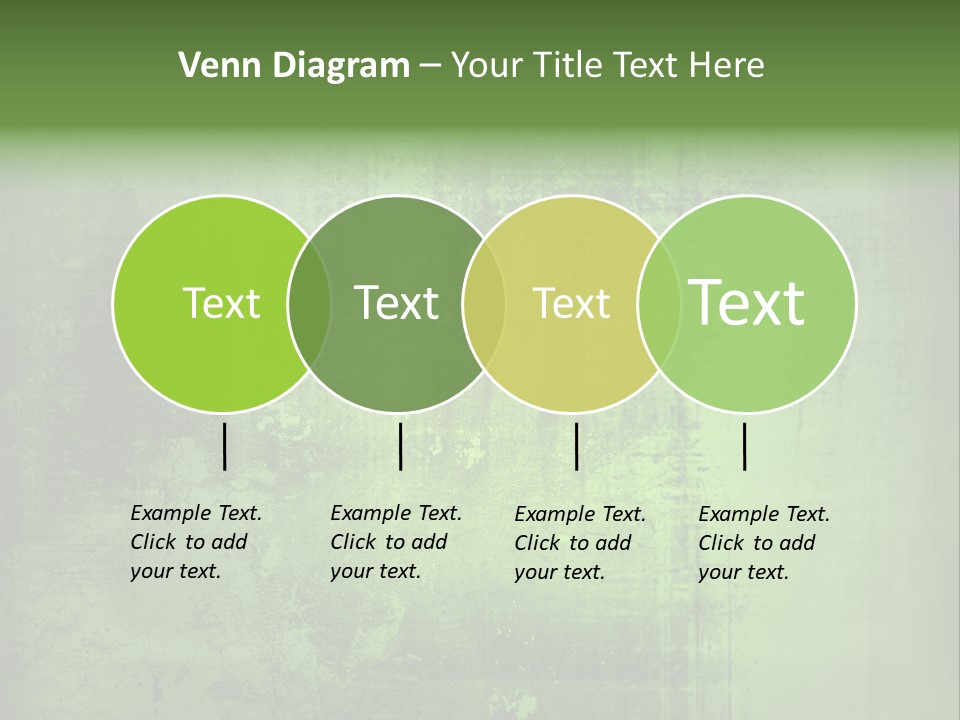 Venn Diagram – Your Title Text Here

Text

Text

Text

Text

Example Text. Click to add your text.

Example Text. Click to add your text.

Example Text. Click to add your text.

Example Text. Click to add your text.